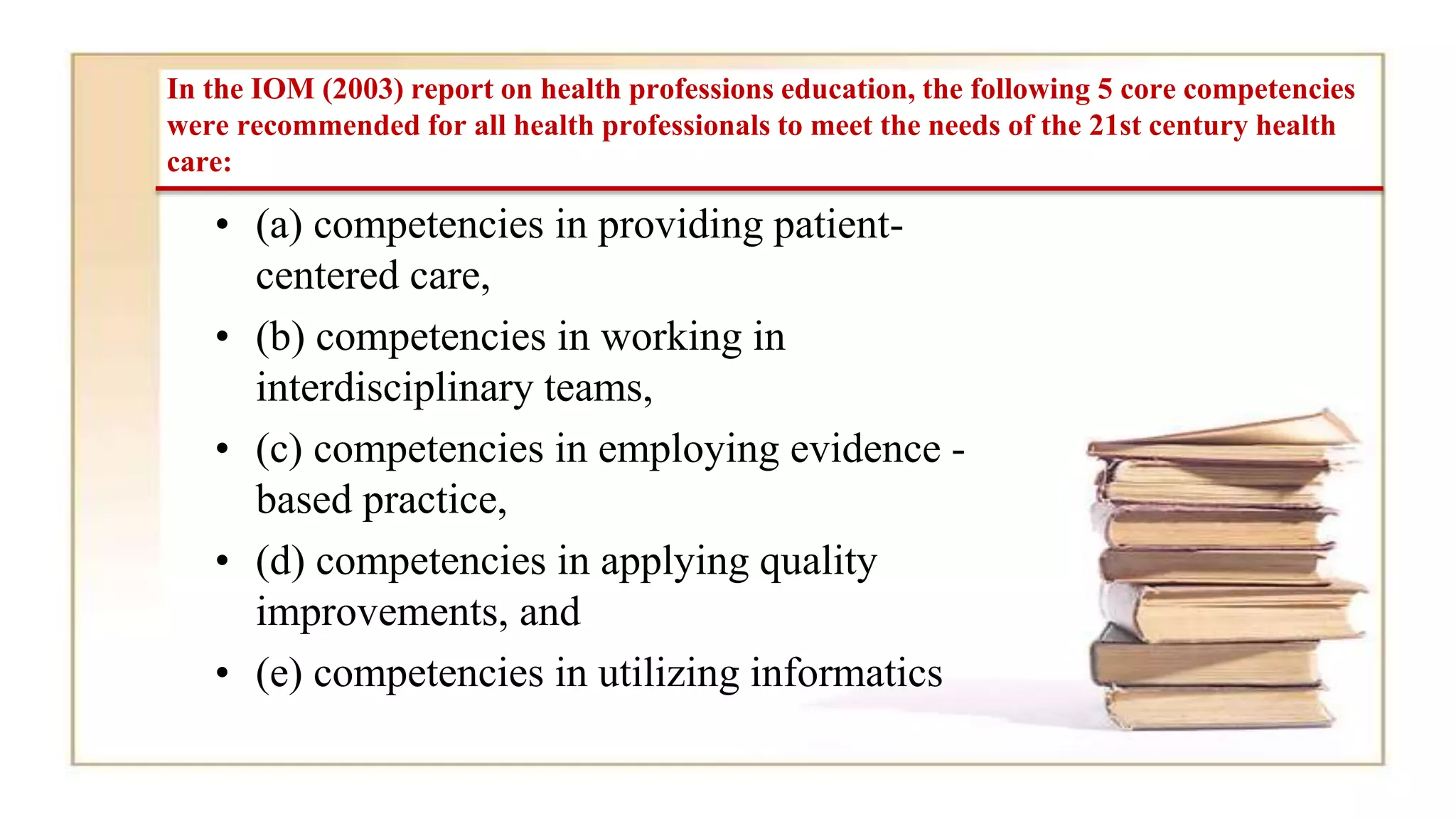 In the IOM (2003) report on health professions education, the following 5 core competencies were recommended for all health professionals to meet the needs of the 21st century health care:

• (a) competencies in providing patient-centered care,
• (b) competencies in working in interdisciplinary teams,
• (c) competencies in employing evidence - based practice,
• (d) competencies in applying quality improvements, and
• (e) competencies in utilizing informatics